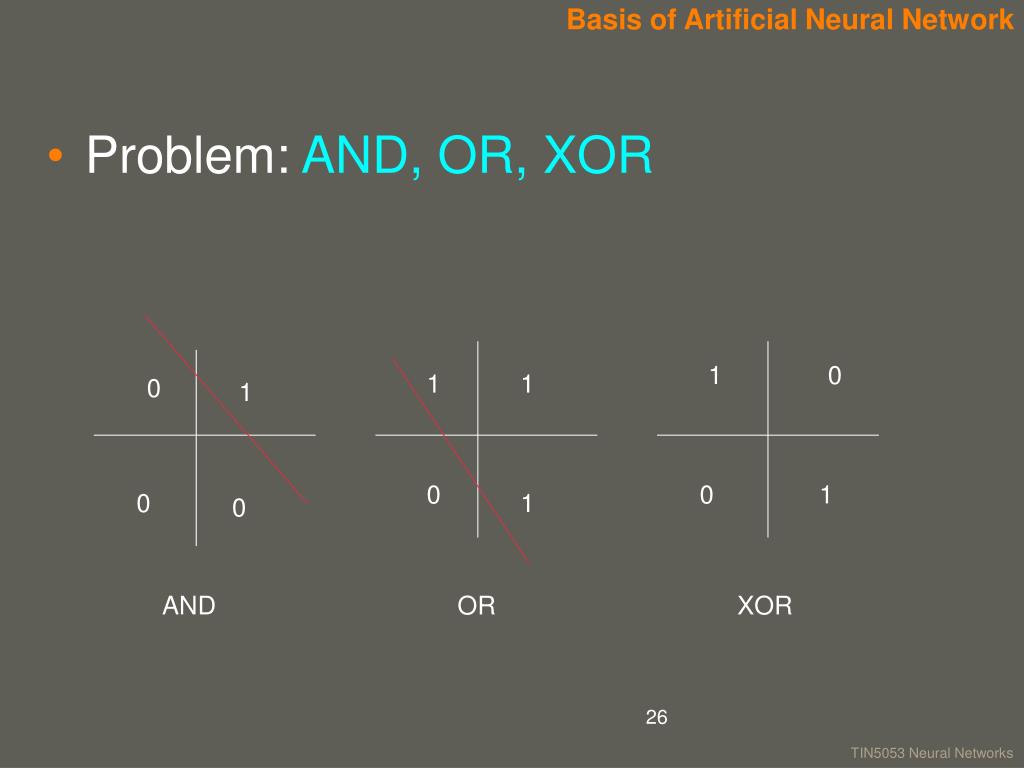 Basis of Artificial Neural Network

• Problem: AND, OR, XOR

0 1
0 0
AND

1 1
0 1
OR

1 0
0 1
XOR

26

TIN5053 Neural Networks